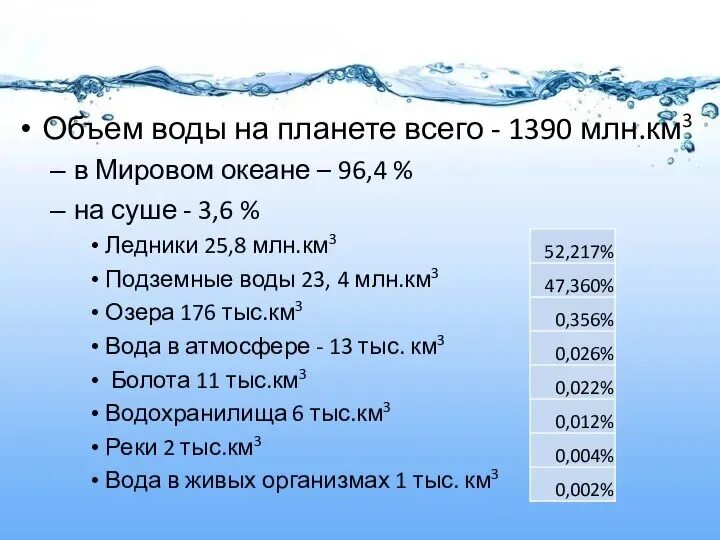 • Объем воды на планете всего - 1390 млн.км$^3$
– в Мировом океане – 96,4 %
– на суше - 3,6 %
• Ледники 25,8 млн.км$^3$
• Подземные воды 23, 4 млн.км$^3$
• Озера 176 тыс.км$^3$
• Вода в атмосфере - 13 тыс. км$^3$
• Болота 11 тыс.км$^3$
• Водохранилища 6 тыс.км$^3$
• Реки 2 тыс.км$^3$
• Вода в живых организмах 1 тыс. км$^3$

| 52,217% |
|---|
| 47,360% |
| 0,356% |
| 0,026% |
| 0,022% |
| 0,012% |
| 0,004% |
| 0,002% |